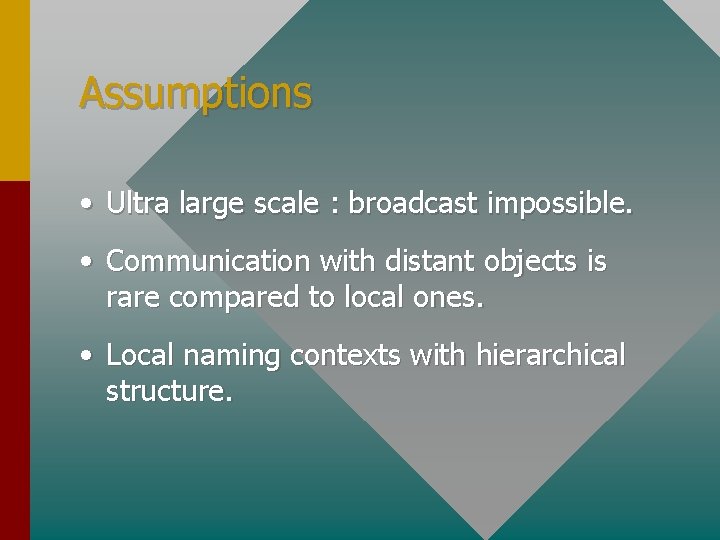 Assumptions

• Ultra large scale : broadcast impossible.

• Communication with distant objects is rare compared to local ones.

• Local naming contexts with hierarchical structure.